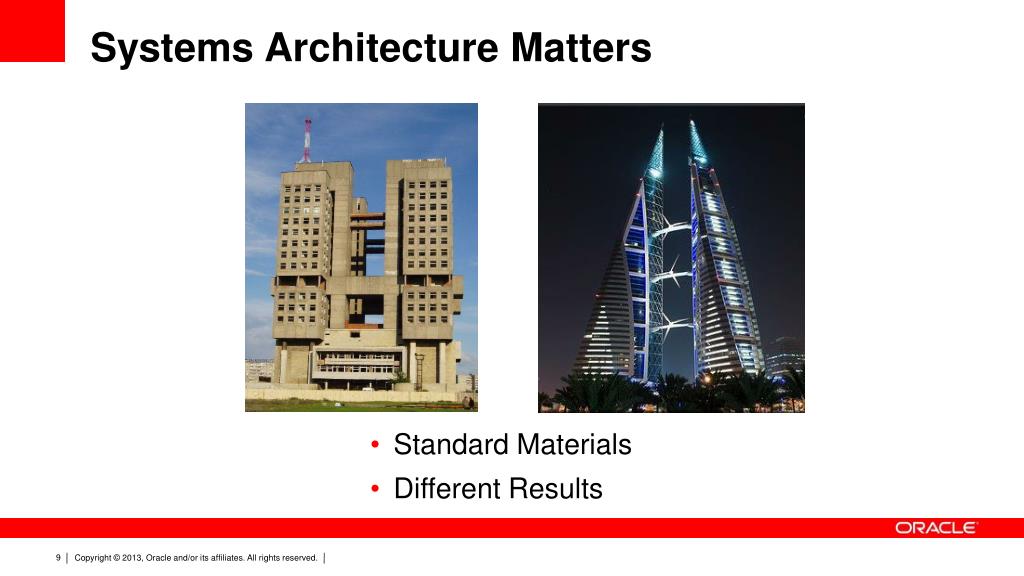 Systems Architecture Matters

• Standard Materials
• Different Results

ORACLE

9 | Copyright © 2013, Oracle and/or its affiliates. All rights reserved. |